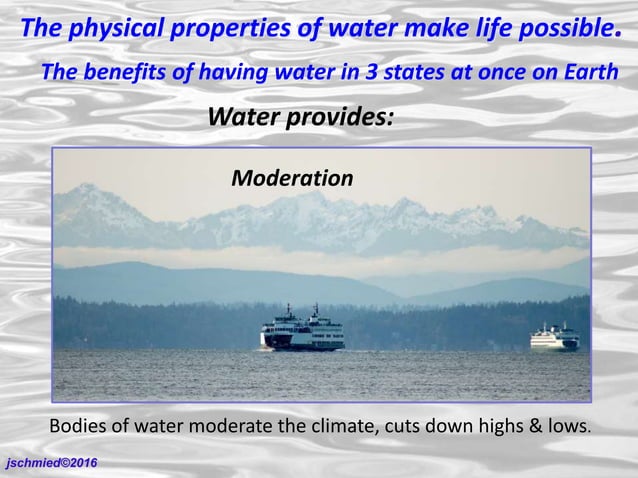 The physical properties of water make life possible.

The benefits of having water in 3 states at once on Earth

Water provides:

Moderation

Bodies of water moderate the climate, cuts down highs & lows.

jschmied©2016